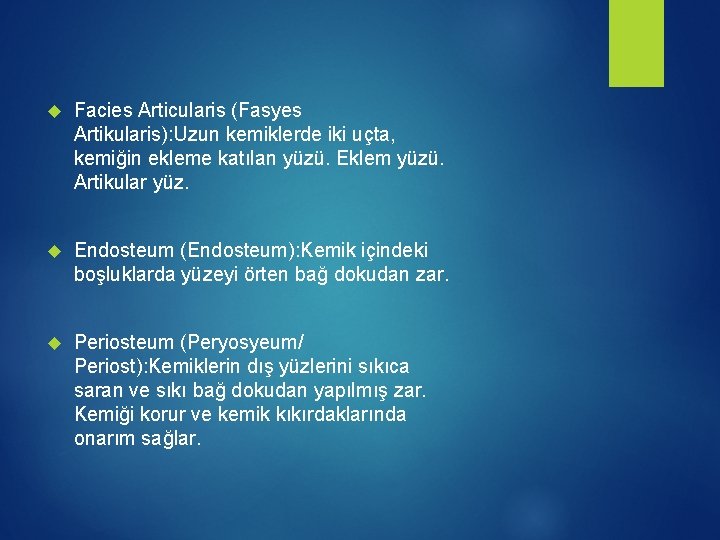 Facies Articularis (Fasyes Artikularis):Uzun kemiklerde iki uçta, kemiğin ekleme katılan yüzü. Eklem yüzü. Artikular yüz.

Endosteum (Endosteum):Kemik içindeki boşluklarda yüzeyi örten bağ dokudan zar.

Periosteum (Peryosyeum/ Periost):Kemiklerin dış yüzlerini sıkıca saran ve sıkı bağ dokudan yapılmış zar. Kemiği korur ve kemik kıkırdaklarında onarım sağlar.